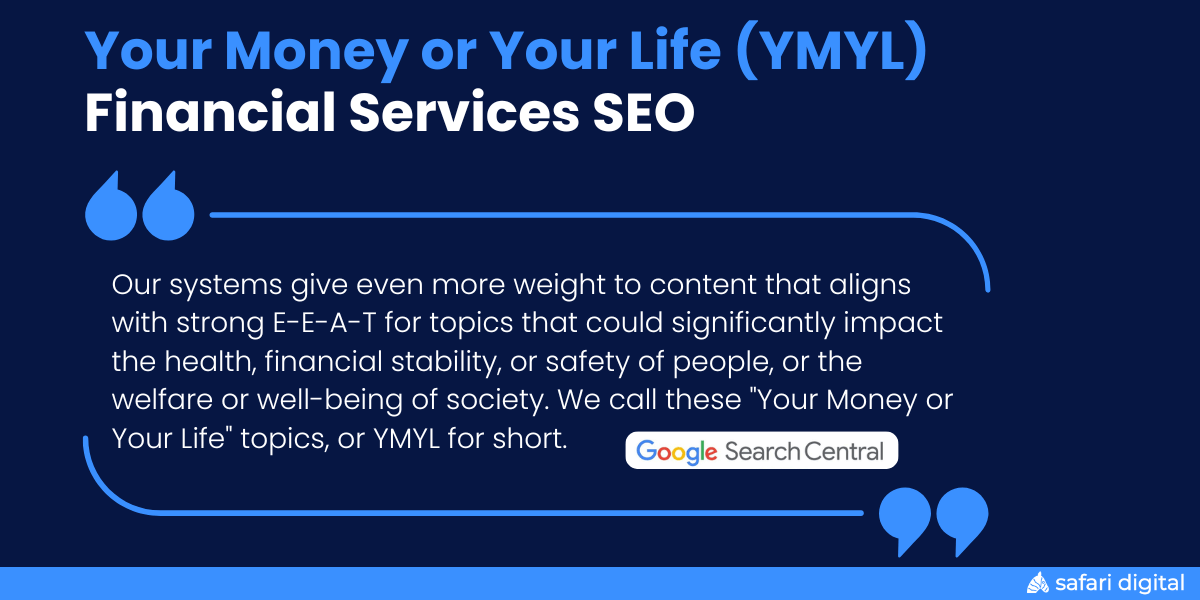 Your Money or Your Life (YMYL)
Financial Services SEO

Our systems give even more weight to content that aligns with strong E-E-A-T for topics that could significantly impact the health, financial stability, or safety of people, or the welfare or well-being of society. We call these "Your Money or Your Life" topics, or YMYL for short.

Google Search Central

safari digital